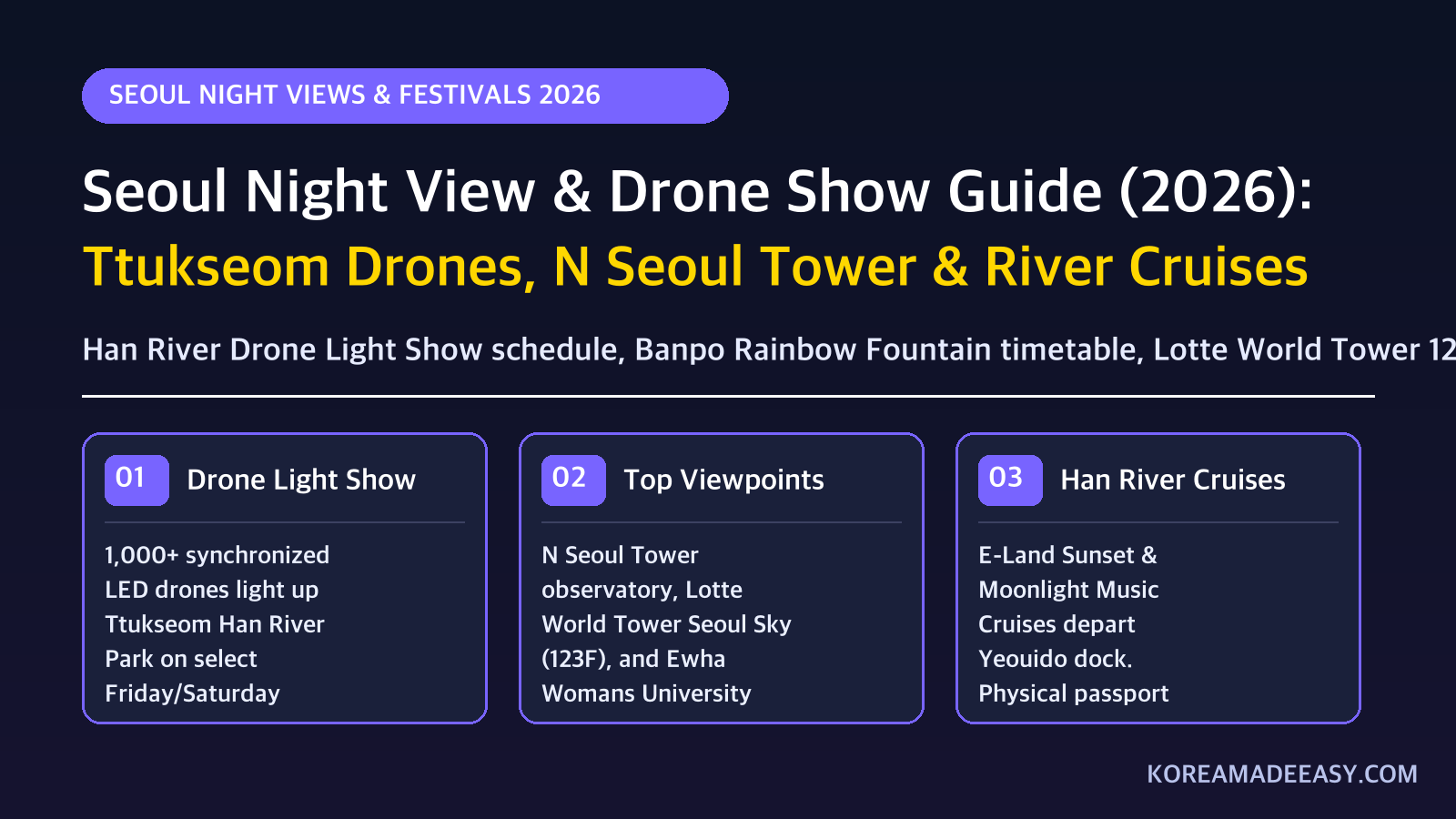 SEOUL NIGHT VIEWS & FESTIVALS 2026

Seoul Night View & Drone Show Guide (2026):
Ttukseom Drones, N Seoul Tower & River Cruises

Han River Drone Light Show schedule, Banpo Rainbow Fountain timetable, Lotte World Tower 12

01 Drone Light Show

1,000+ synchronized LED drones light up Ttukseom Han River Park on select Friday/Saturday

02 Top Viewpoints

N Seoul Tower observatory, Lotte World Tower Seoul Sky (123F), and Ewha Womans University

03 Han River Cruises

E-Land Sunset & Moonlight Music Cruises depart Yeouido dock. Physical passport

KOREAMADEEASY.COM